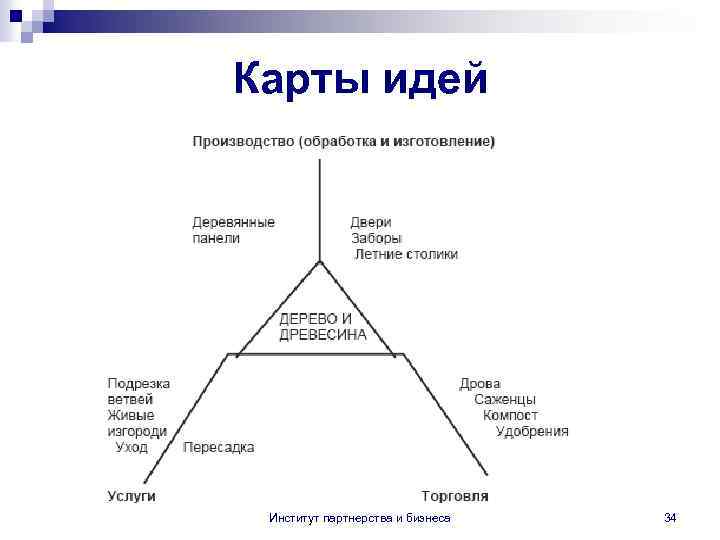 Карты идей

Производство (обработка и изготовление)

Деревянные панели

Двери
Заборы
Летние столики

ДЕРЕВО И ДРЕВЕСИНА

Подрезка ветвей
Живые изгороди
Уход

Пересадка

Дрова
Саженцы
Компост
Удобрения

Услуги

Торговля

Институт партнерства и бизнеса

34